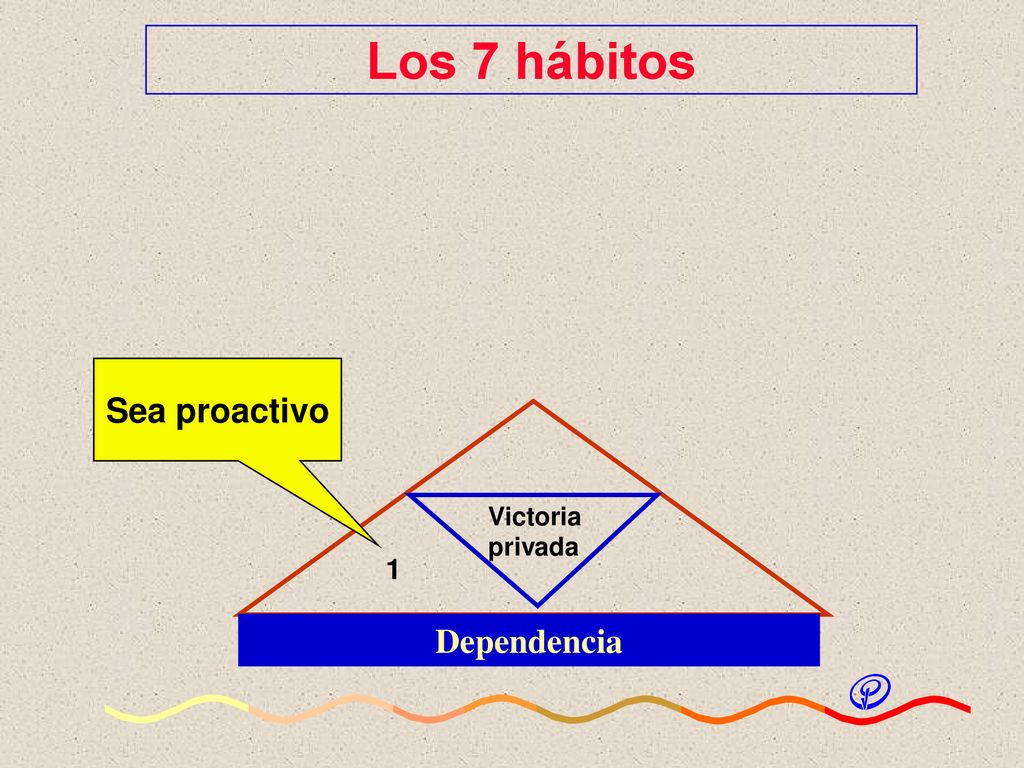 Los 7 hábitos

Sea proactivo

Victoria privada

1

Dependencia